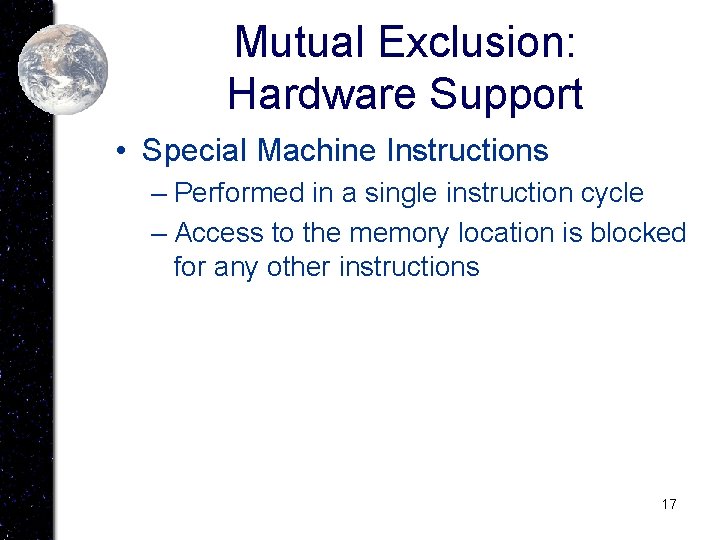 Mutual Exclusion: Hardware Support

• Special Machine Instructions
– Performed in a single instruction cycle
– Access to the memory location is blocked for any other instructions

17